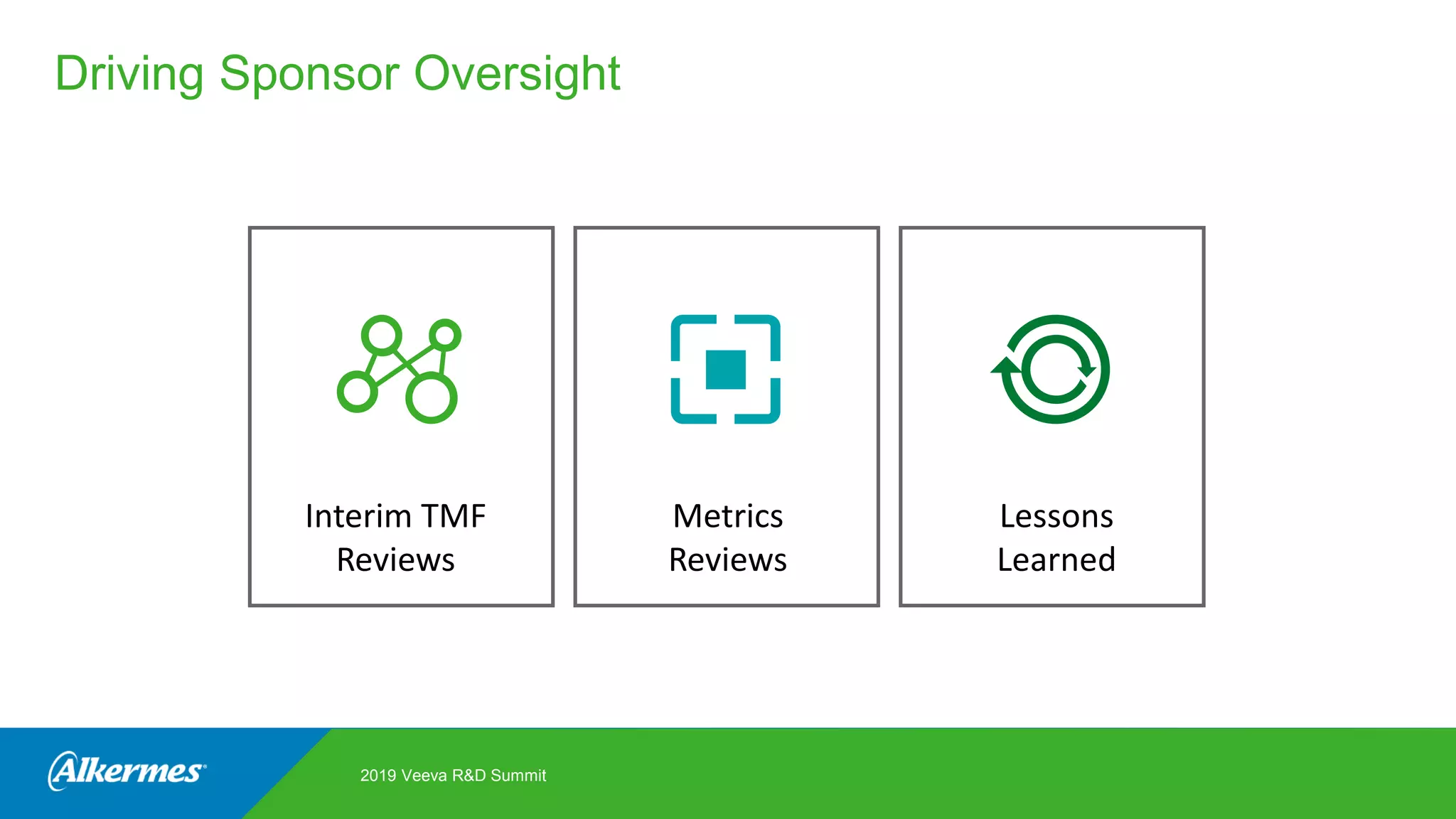 Driving Sponsor Oversight

Interim TMF Reviews

Metrics Reviews

Lessons Learned

Alkermes

2019 Veeva R&D Summit